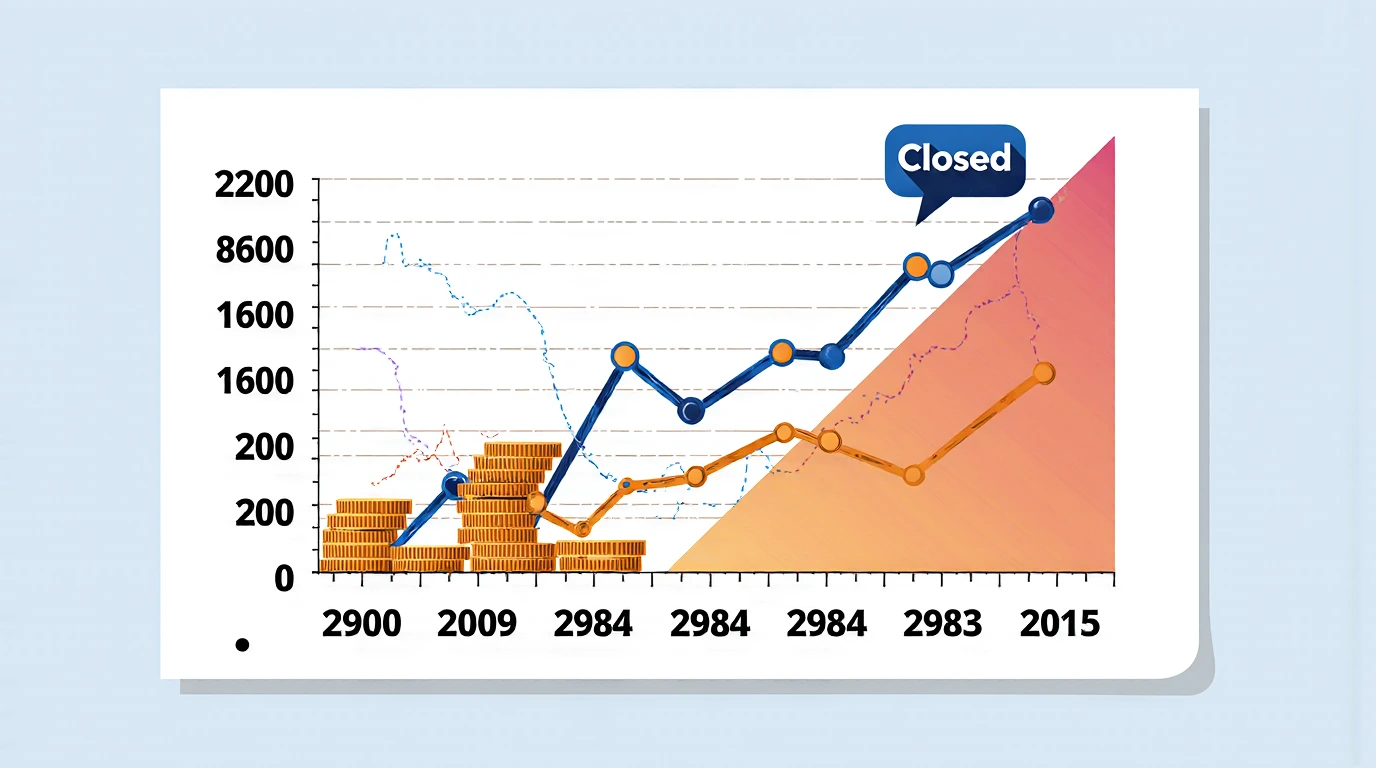 Closed

2200
8600
1600
1600
200
200
0

2900
2009
2984
2984
2984
2983
2015